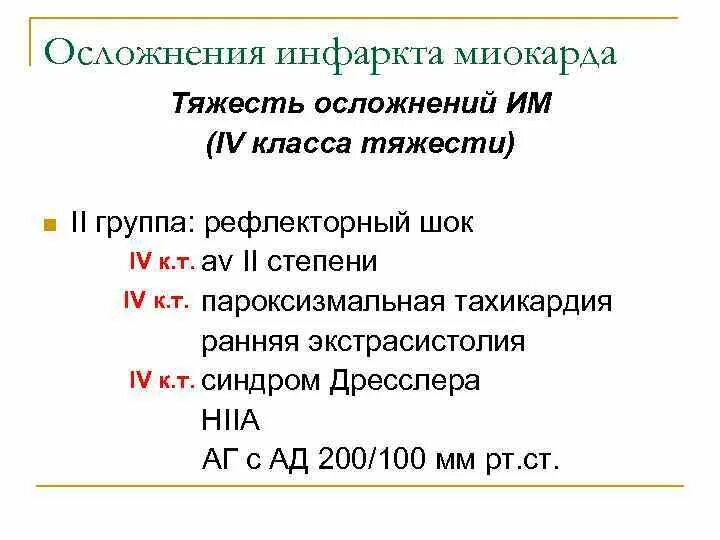 Осложнения инфаркта миокарда

Тяжесть осложнений ИМ
(IV класса тяжести)

II группа: рефлекторный шок
IV к.т. av II степени
IV к.т. пароксизмальная тахикардия
ранняя экстрасистолия
IV к.т. синдром Дресслера
НIIА
АГ с АД 200/100 мм рт.ст.